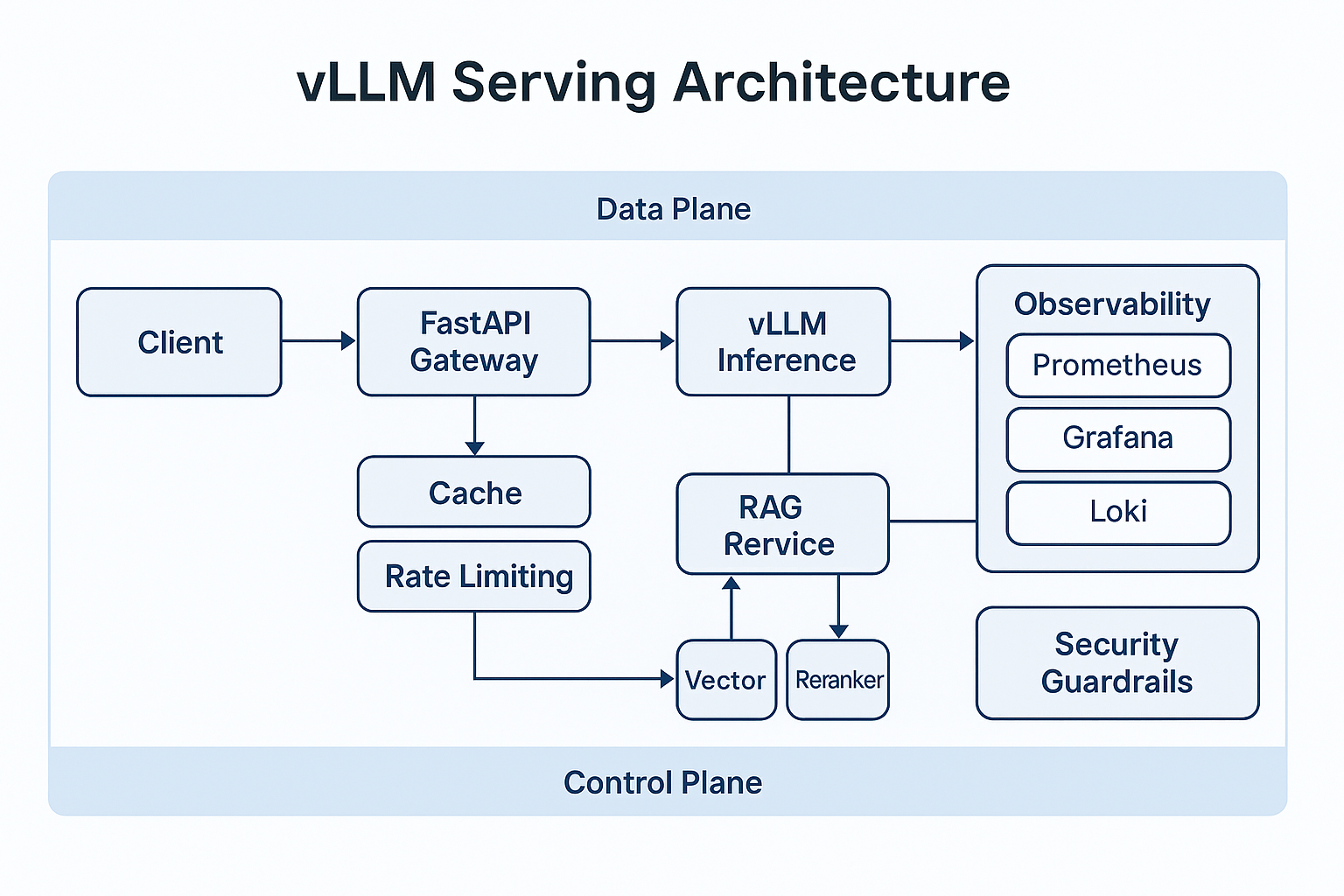 vLLM Serving Architecture

Data Plane

Client

FastAPI Gateway

vLLM Inference

Observability

Prometheus

Grafana

Loki

Cache

Rate Limiting

RAG Rervice

Vector

Reranker

Security Guardrails

Control Plane